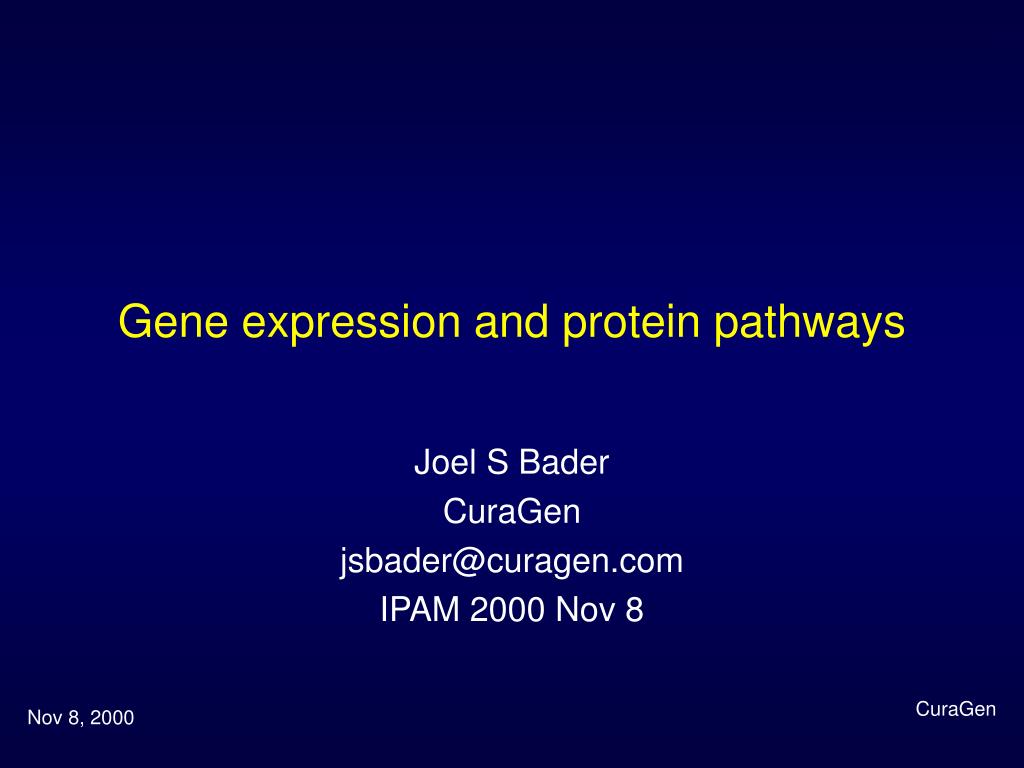 Gene expression and protein pathways

Joel S Bader
CuraGen
jsbader@curagen.com
IPAM 2000 Nov 8

Nov 8, 2000

CuraGen